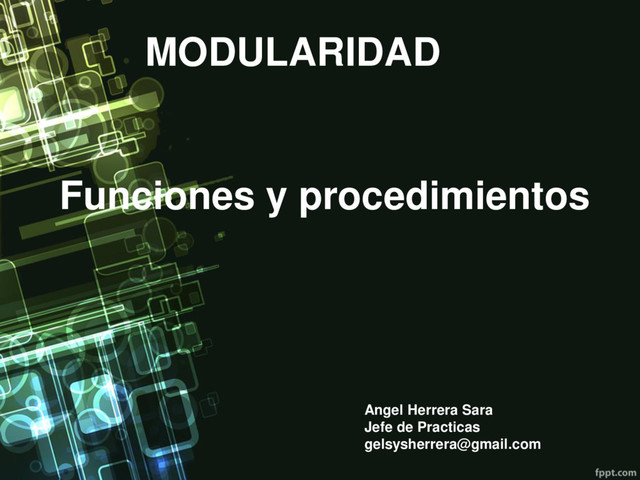 MODULARIDAD

Funciones y procedimientos

Angel Herrera Sara
Jefe de Practicas
gelsysherrera@gmail.com

fppt.com